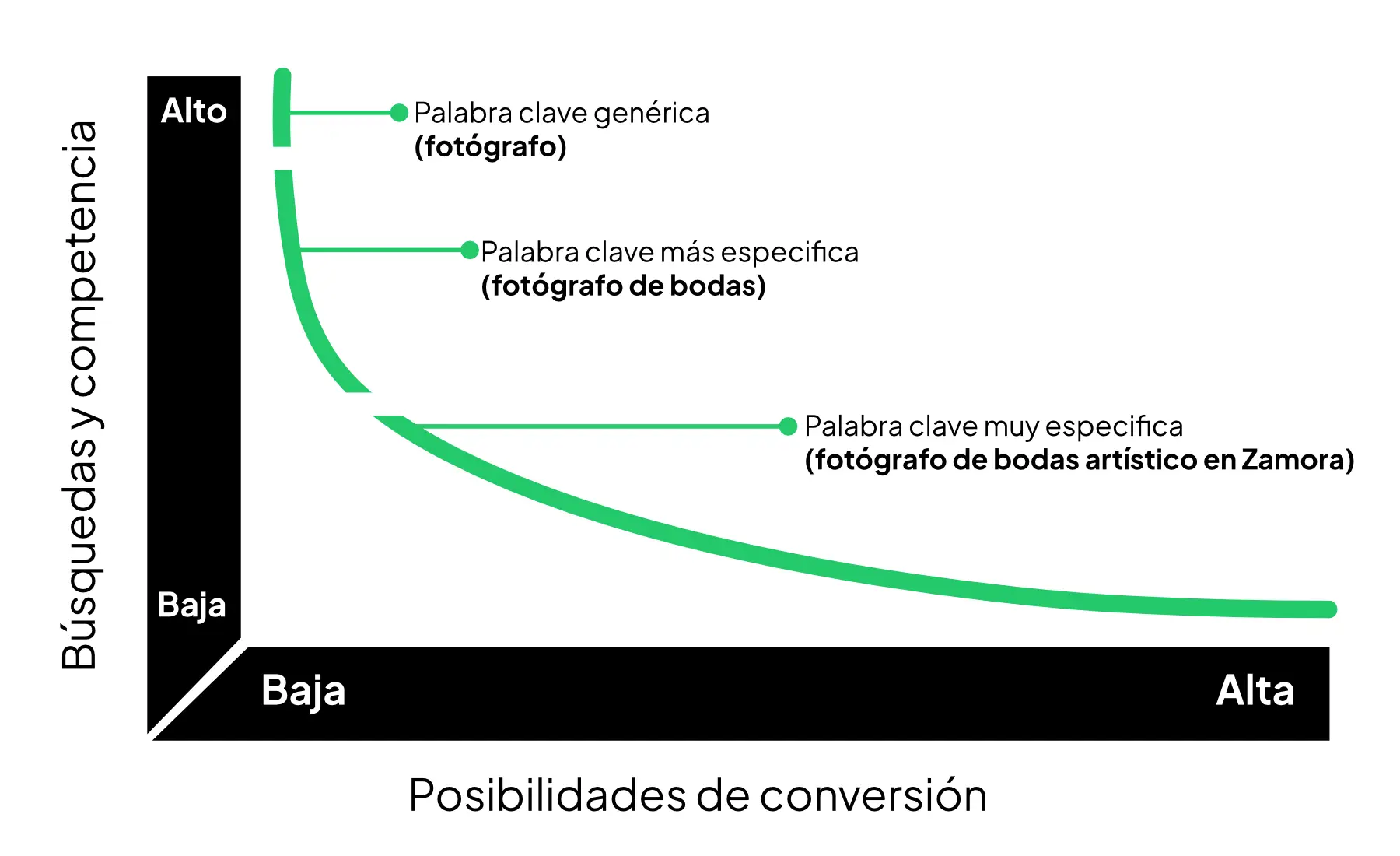 Búsquedas y competencia

Alto

Baja

Palabra clave genérica
(fotógrafo)

Palabra clave más especifica
(fotógrafo de bodas)

Palabra clave muy especifica
(fotógrafo de bodas artístico en Zamora)

Baja

Alta

Posibilidades de conversión